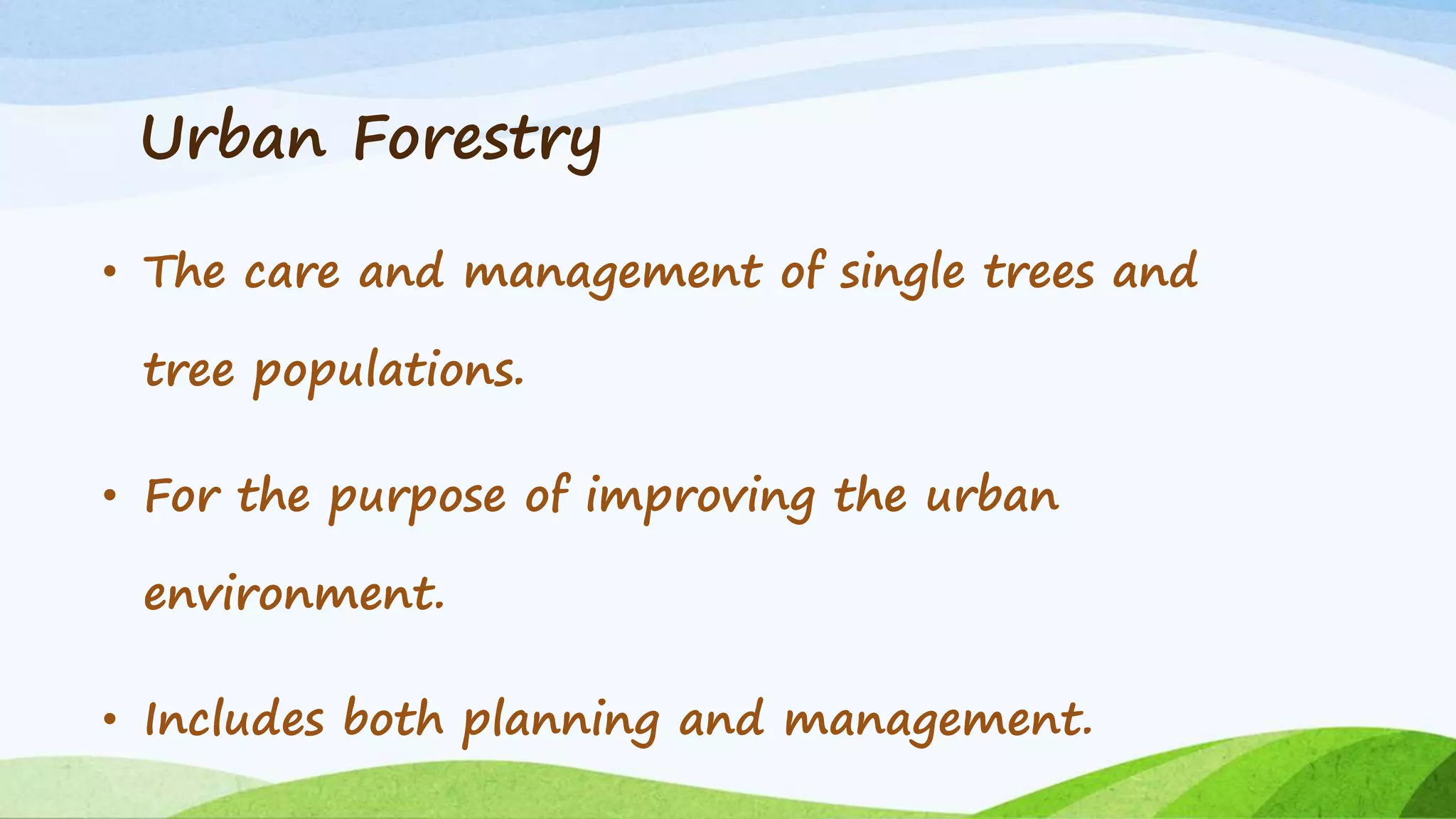 Urban Forestry

• The care and management of single trees and tree populations.

• For the purpose of improving the urban environment.

• Includes both planning and management.